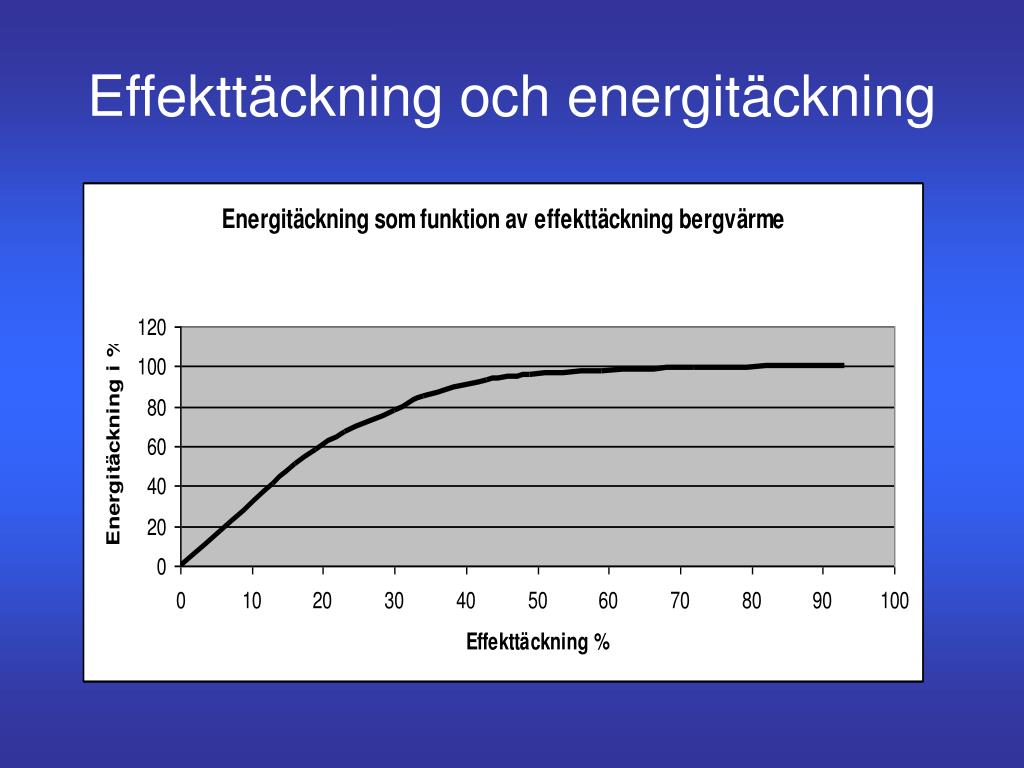 Effekttäckning och energitäckning

Energitäckning som funktion av effekttäckning bergvärme

Energitäckning i %

120
100
80
60
40
20
0

0 10 20 30 40 50 60 70 80 90 100

Effekttäckning %